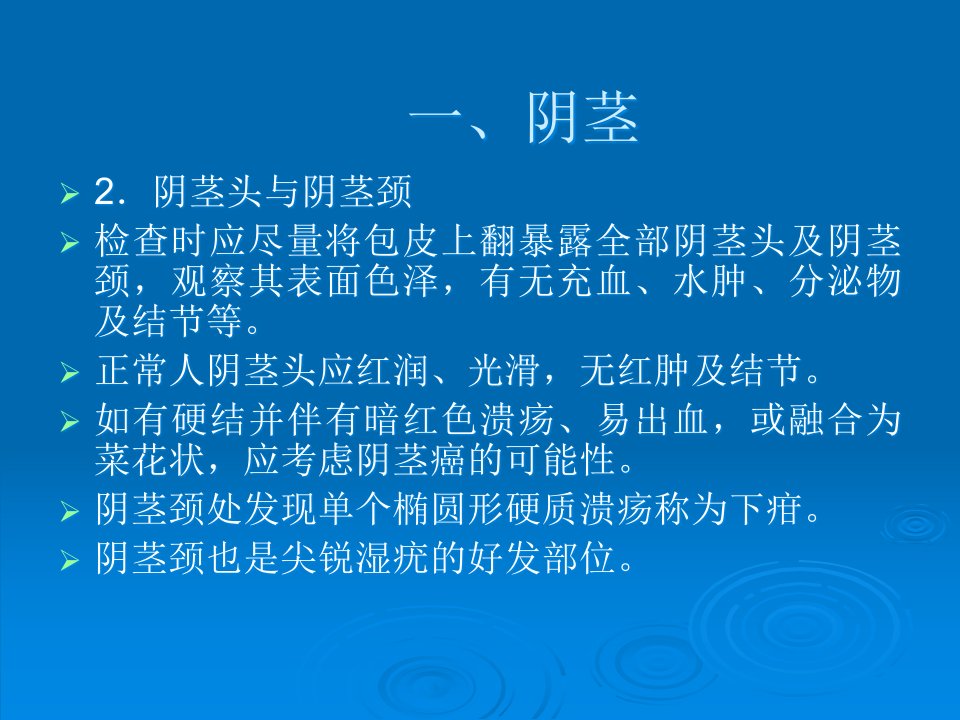 一、阴茎

2．阴茎头与阴茎颈

检查时应尽量将包皮上翻暴露全部阴茎头及阴茎颈，观察其表面色泽，有无充血、水肿、分泌物及结节等。

正常人阴茎头应红润、光滑，无红肿及结节。

如有硬结并伴有暗红色溃疡、易出血，或融合为菜花状，应考虑阴茎癌的可能性。

阴茎颈处发现单个椭圆形硬质溃疡称为下疳。

阴茎颈也是尖锐湿疣的好发部位。